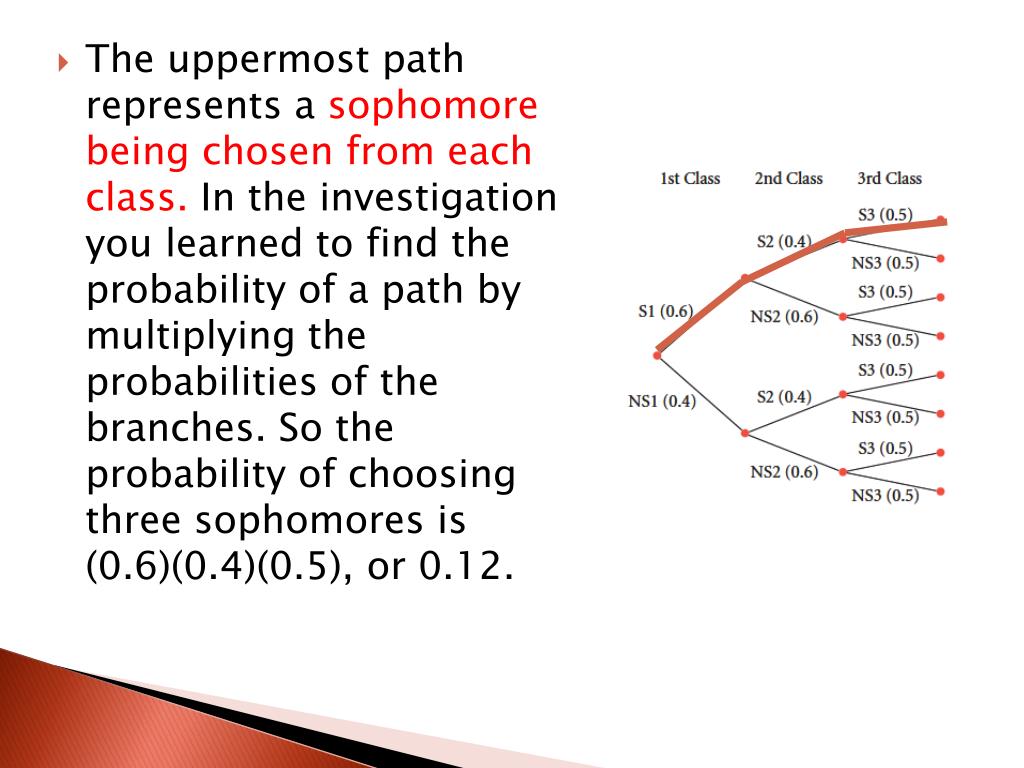 The uppermost path represents a sophomore being chosen from each class. In the investigation you learned to find the probability of a path by multiplying the probabilities of the branches. So the probability of choosing three sophomores is (0.6)(0.4)(0.5), or 0.12.

1st Class
2nd Class
3rd Class

S1 (0.6)
NS1 (0.4)
S2 (0.4)
NS2 (0.6)
S2 (0.4)
NS2 (0.6)
S3 (0.5)
NS3 (0.5)
S3 (0.5)
NS3 (0.5)
S3 (0.5)
NS3 (0.5)
S3 (0.5)
NS3 (0.5)